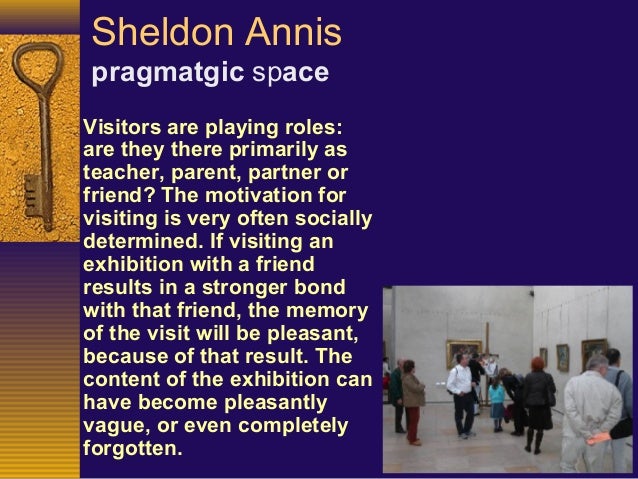 Sheldon Annis
pragmatgic space

Visitors are playing roles: are they there primarily as teacher, parent, partner or friend? The motivation for visiting is very often socially determined. If visiting an exhibition with a friend results in a stronger bond with that friend, the memory of the visit will be pleasant, because of that result. The content of the exhibition can have become pleasantly vague, or even completely forgotten.